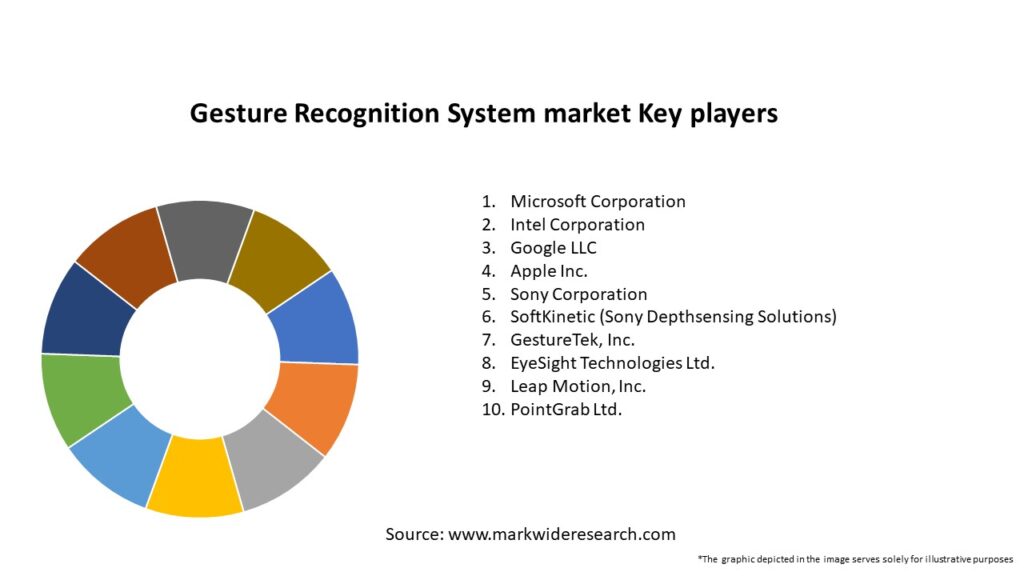 Gesture Recognition System market Key players

1. Microsoft Corporation
2. Intel Corporation
3. Google LLC
4. Apple Inc.
5. Sony Corporation
6. SoftKinetic (Sony Depthsensing Solutions)
7. GestureTek, Inc.
8. EyeSight Technologies Ltd.
9. Leap Motion, Inc.
10. PointGrab Ltd.

Source: www.markwideresearch.com

*The graphic depicted in the image serves solely for illustrative purposes